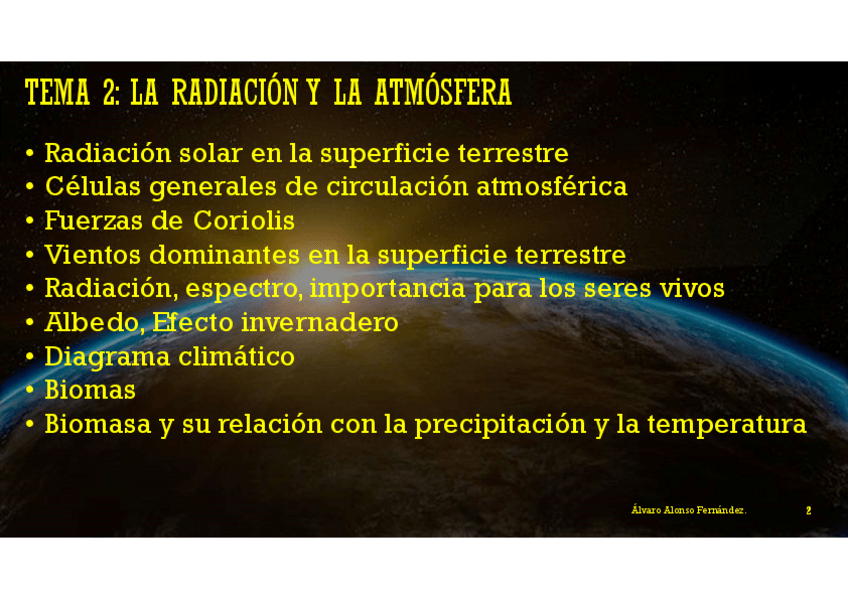 TEMA 2: LA RADIACIÓN Y LA ATMÓSFERA

• Radiación solar en la superficie terrestre
• Células generales de circulación atmosférica
• Fuerzas de Coriolis
• Vientos dominantes en la superficie terrestre
• Radiación, espectro, importancia para los seres vivos
• Albedo, Efecto invernadero
• Diagrama climático
• Biomas
• Biomasa y su relación con la precipitación y la temperatura

Álvaro Alonso Fernández.

2